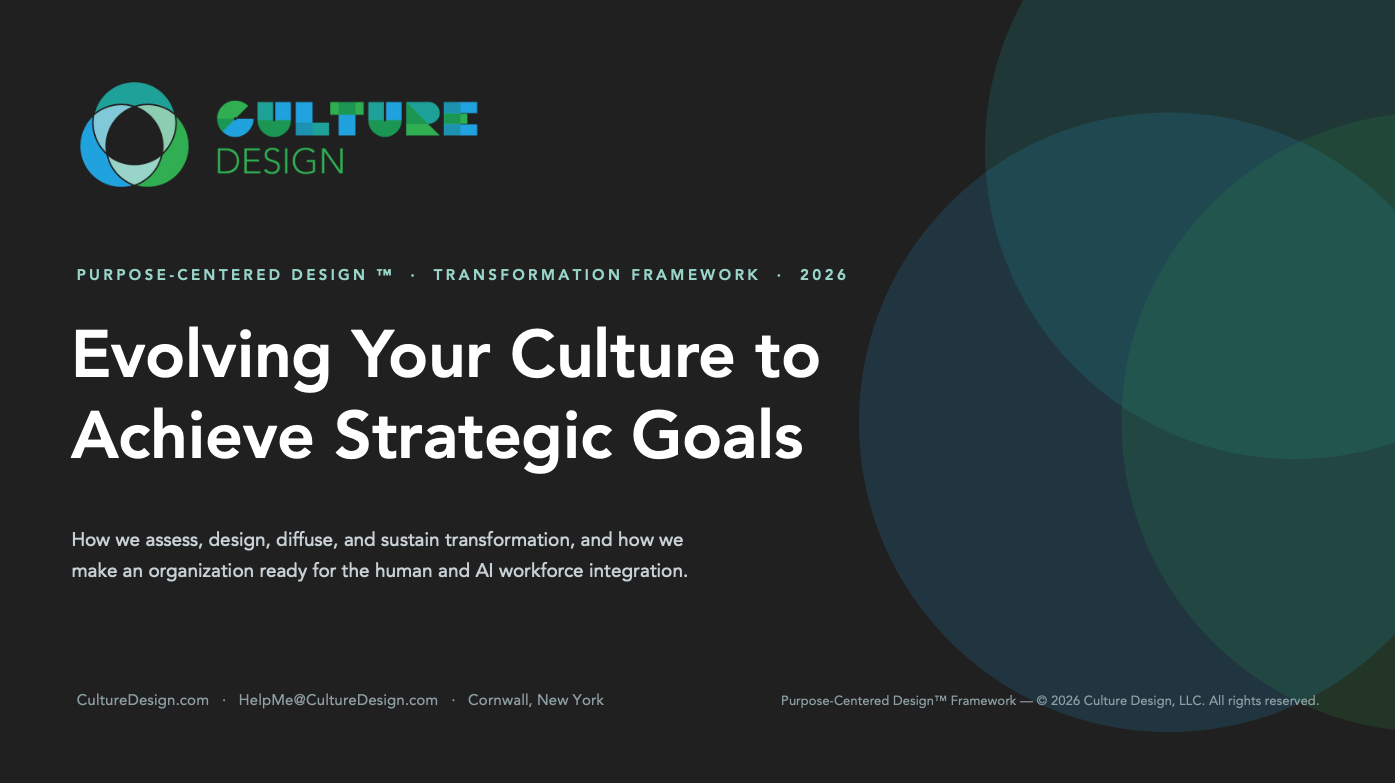 CULTURE
DESIGN

PURPOSE-CENTERED DESIGN ™ · TRANSFORMATION FRAMEWORK · 2026

Evolving Your Culture to Achieve Strategic Goals

How we assess, design, diffuse, and sustain transformation, and how we make an organization ready for the human and AI workforce integration.

CultureDesign.com · HelpMe@CultureDesign.com · Cornwall, New York

Purpose-Centered Design™ Framework — © 2026 Culture Design, LLC. All rights reserved.